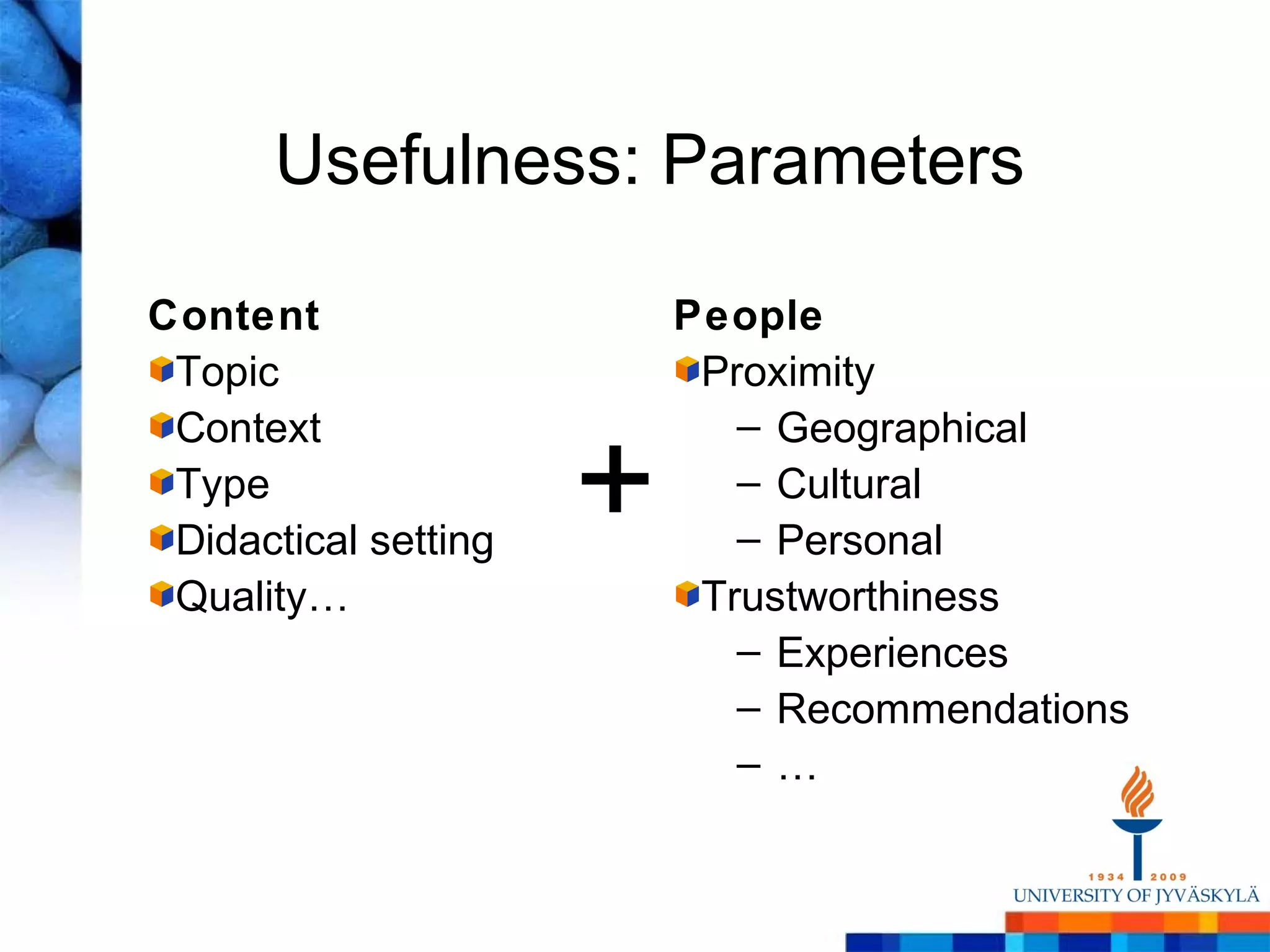 Usefulness: Parameters

Content
Topic
Context
Type
Didactical setting
Quality…

+

People
Proximity
– Geographical
– Cultural
– Personal
Trustworthiness
– Experiences
– Recommendations
– …

1934 2009
UNIVERSITY OF JYVÄSKYLÄ